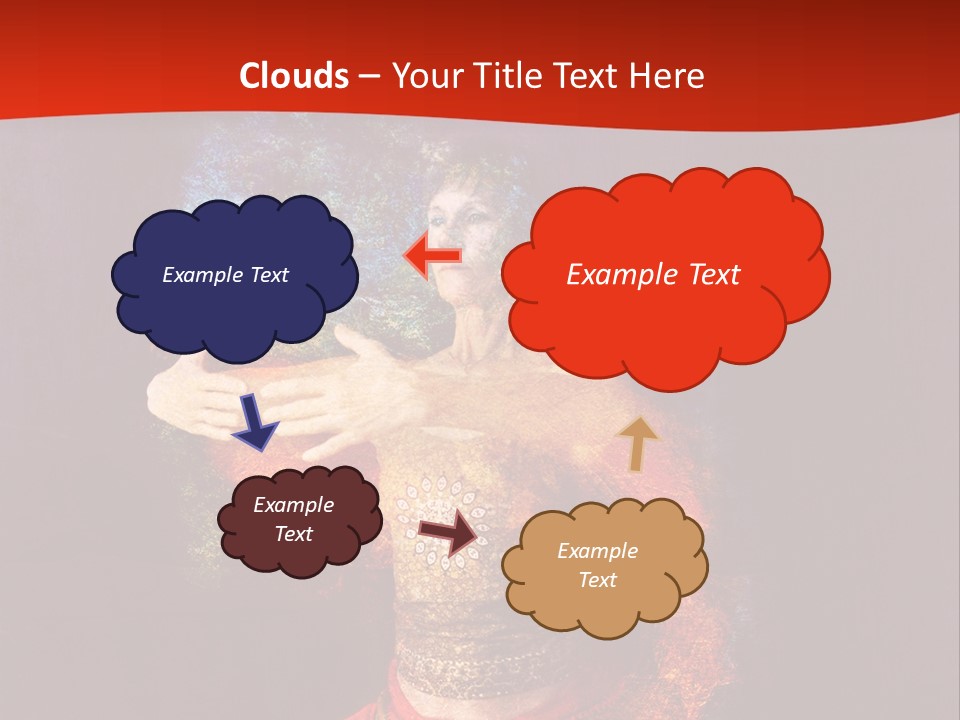 Clouds – Your Title Text Here

Example Text

Example Text

Example Text

Example Text